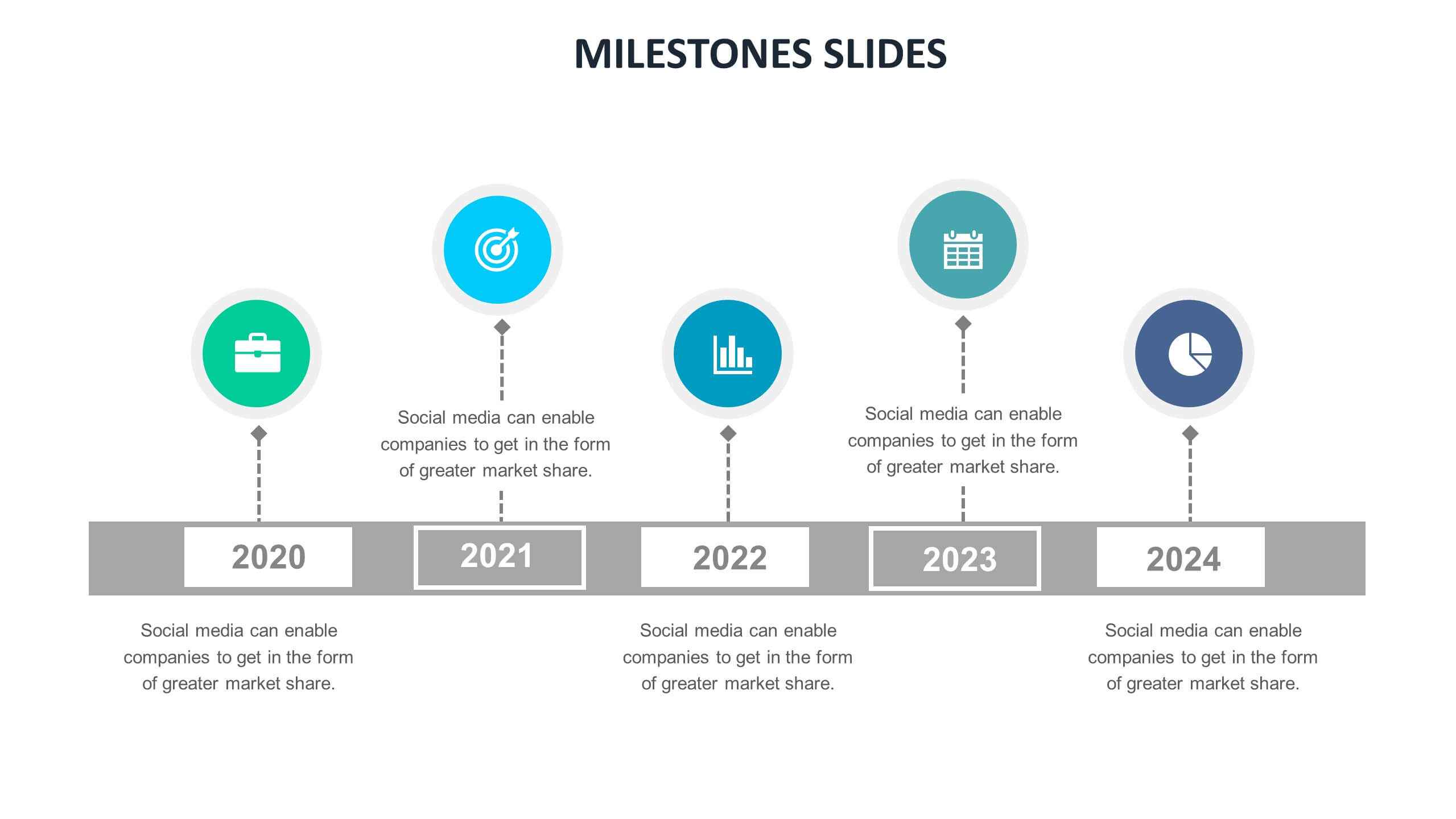 MILESTONES SLIDES

Social media can enable companies to get in the form of greater market share.

Social media can enable companies to get in the form of greater market share.

2020

2021

2022

2023

2024

Social media can enable companies to get in the form of greater market share.

Social media can enable companies to get in the form of greater market share.

Social media can enable companies to get in the form of greater market share.